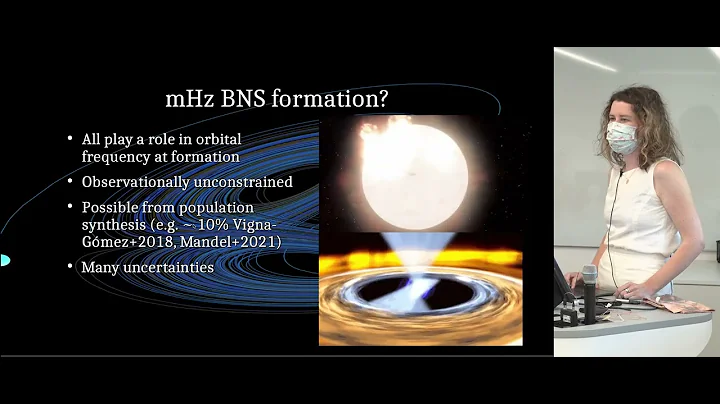 mHz BNS formation?

• All play a role in orbital frequency at formation

• Observationally unconstrained

• Possible from population synthesis (e.g. ~ 10% Vigna-Gómez+2018, Mandel+2021)

• Many uncertainties